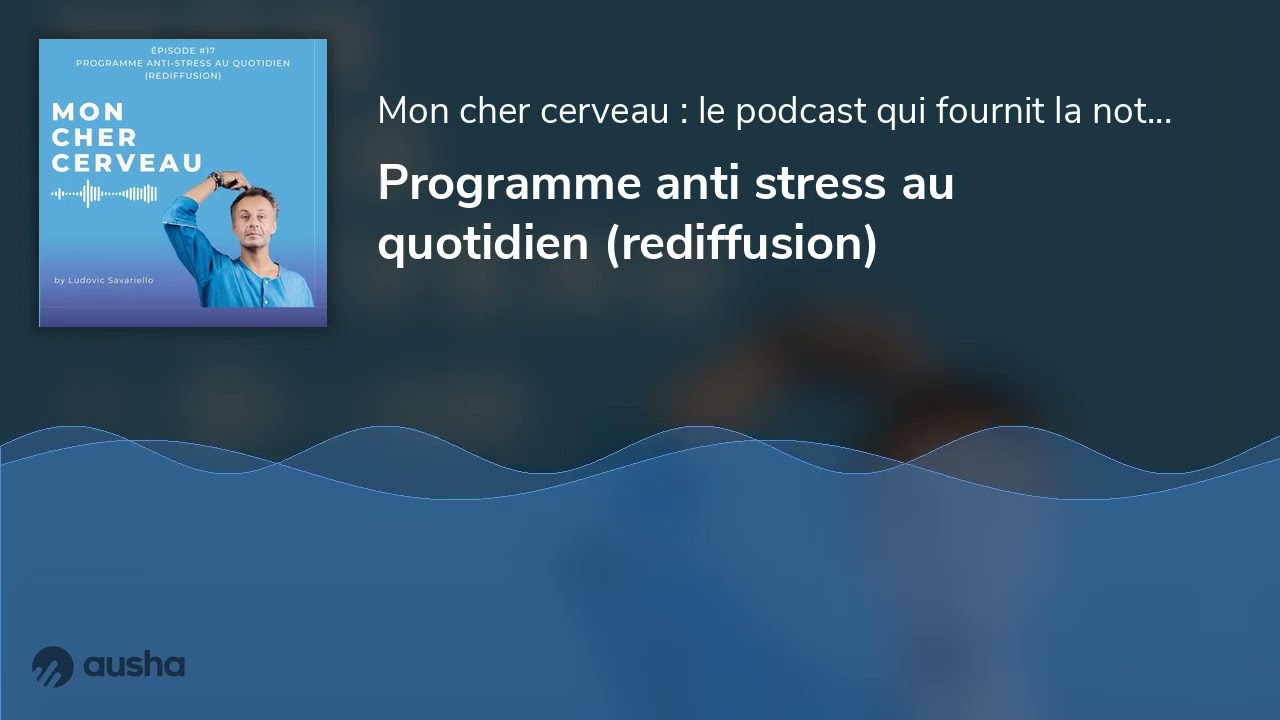 ÉPISODE #17
PROGRAMME ANTI-STRESS AU QUOTIDIEN (REDIFFUSION)

MON CHER CERVEAU

by Ludovic Savariello

Mon cher cerveau : le podcast qui fournit la not...

Programme anti stress au quotidien (rediffusion)

ausha